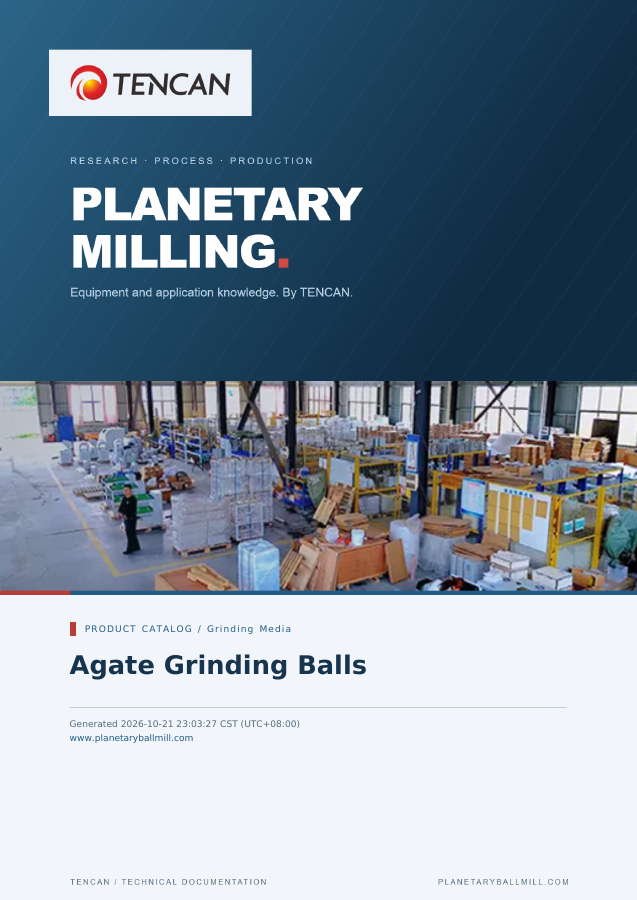 TENCAN

RESEARCH · PROCESS · PRODUCTION

PLANETARY MILLING.

Equipment and application knowledge. By TENCAN.

PRODUCT CATALOG / Grinding Media

Agate Grinding Balls

Generated 2026-10-21 23:03:27 CST (UTC+08:00)
www.planetaryballmill.com

TENCAN / TECHNICAL DOCUMENTATION

PLANETARYBALLMILL.COM